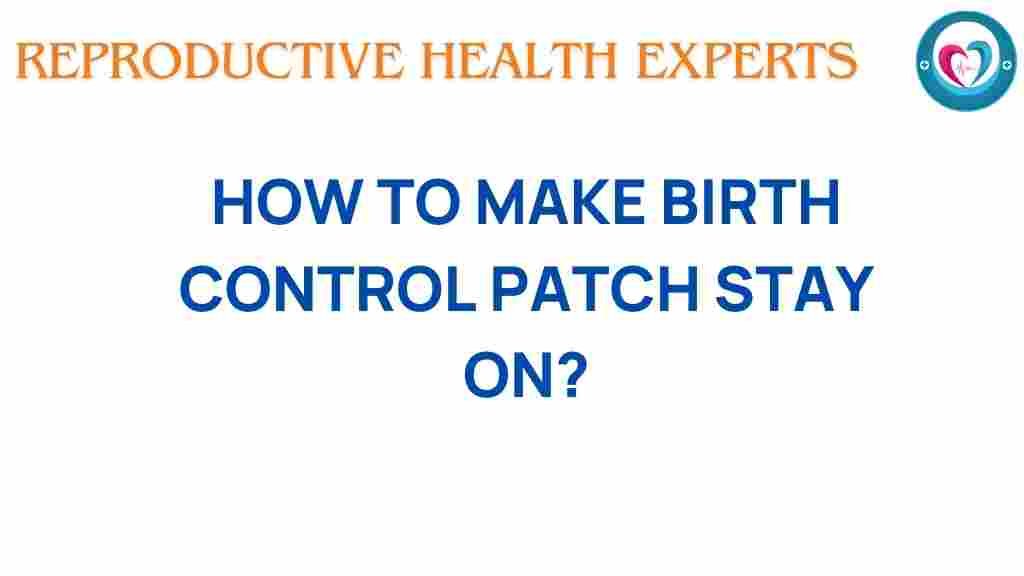 REPRODUCTIVE HEALTH EXPERTS

HOW TO MAKE BIRTH CONTROL PATCH STAY ON?